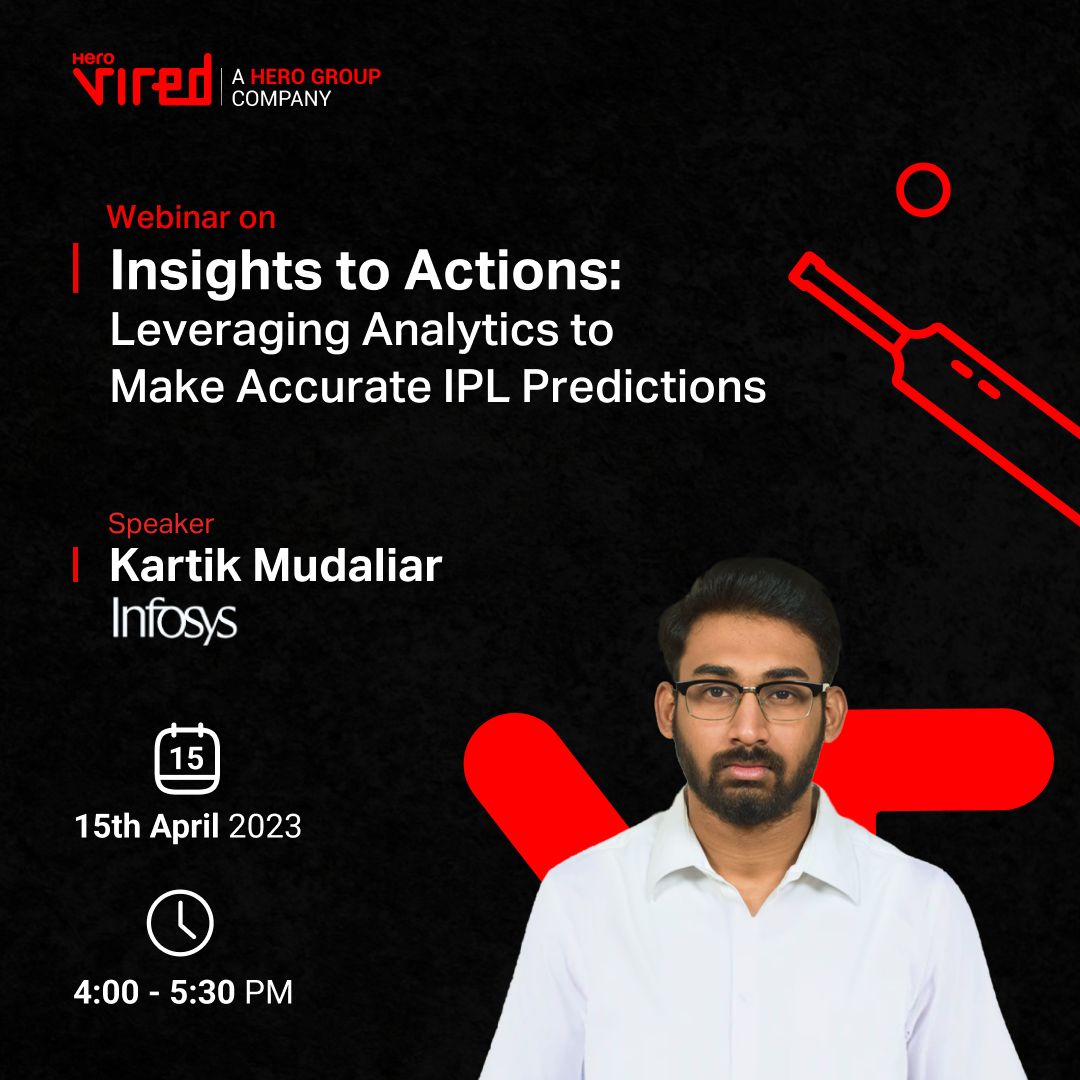 Hero Vired | A HERO GROUP COMPANY

Webinar on

Insights to Actions:
Leveraging Analytics to Make Accurate IPL Predictions

Speaker

Kartik Mudaliar

Infosys

15

15th April 2023

4:00 - 5:30 PM